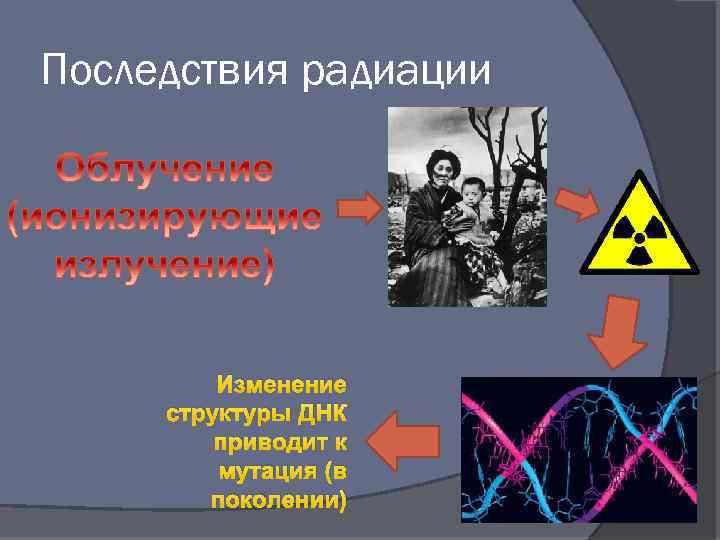 Последствия радиации

Облучение (ионизирующие излучение)

Изменение структуры ДНК приводит к мутация (в поколении)